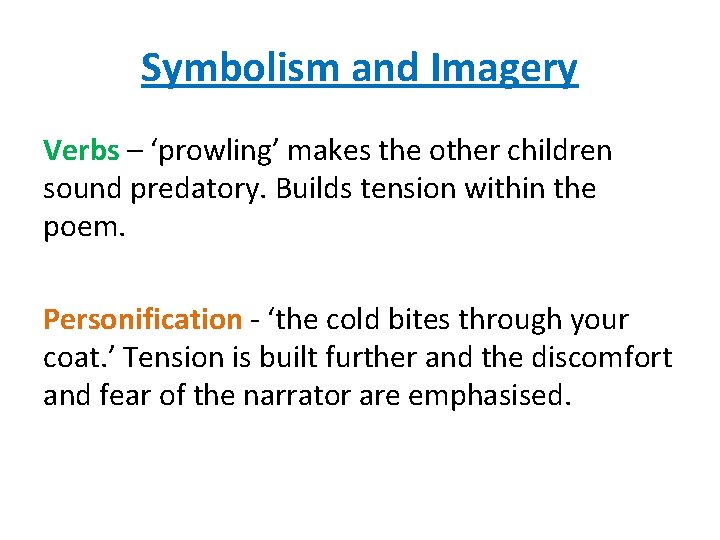 Symbolism and Imagery

Verbs – ‘prowling’ makes the other children sound predatory. Builds tension within the poem.

Personification - ‘the cold bites through your coat.’ Tension is built further and the discomfort and fear of the narrator are emphasised.